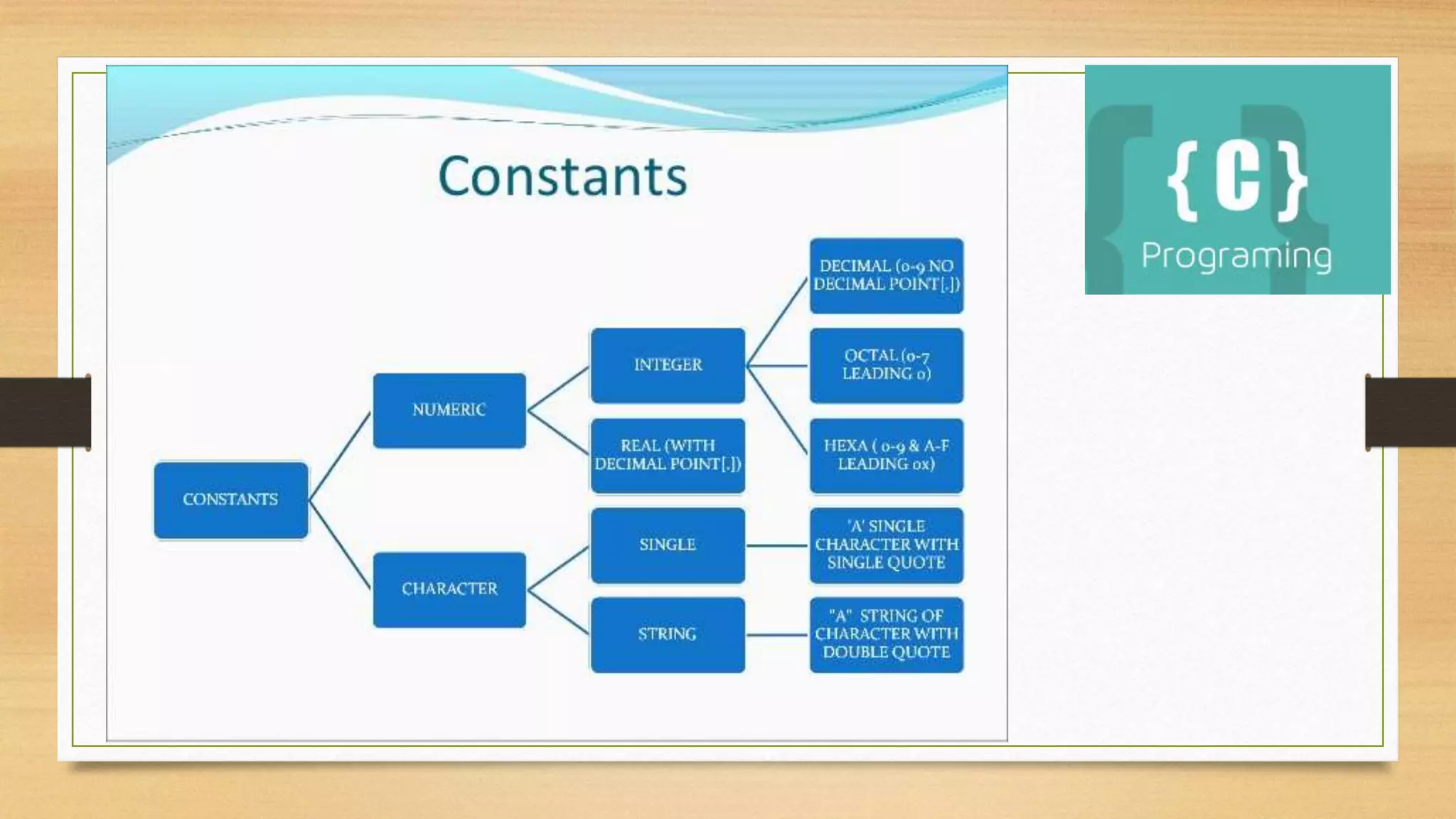 Constants

CONSTANTS

NUMERIC

CHARACTER

INTEGER

REAL (WITH DECIMAL POINT[.])

SINGLE

STRING

DECIMAL (0-9 NO DECIMAL POINT[.])

OCTAL (0-7 LEADING 0)

HEXA ( 0-9 & A-F LEADING 0x)

'A' SINGLE CHARACTER WITH SINGLE QUOTE

"A" STRING OF CHARACTER WITH DOUBLE QUOTE

{C}
Programing